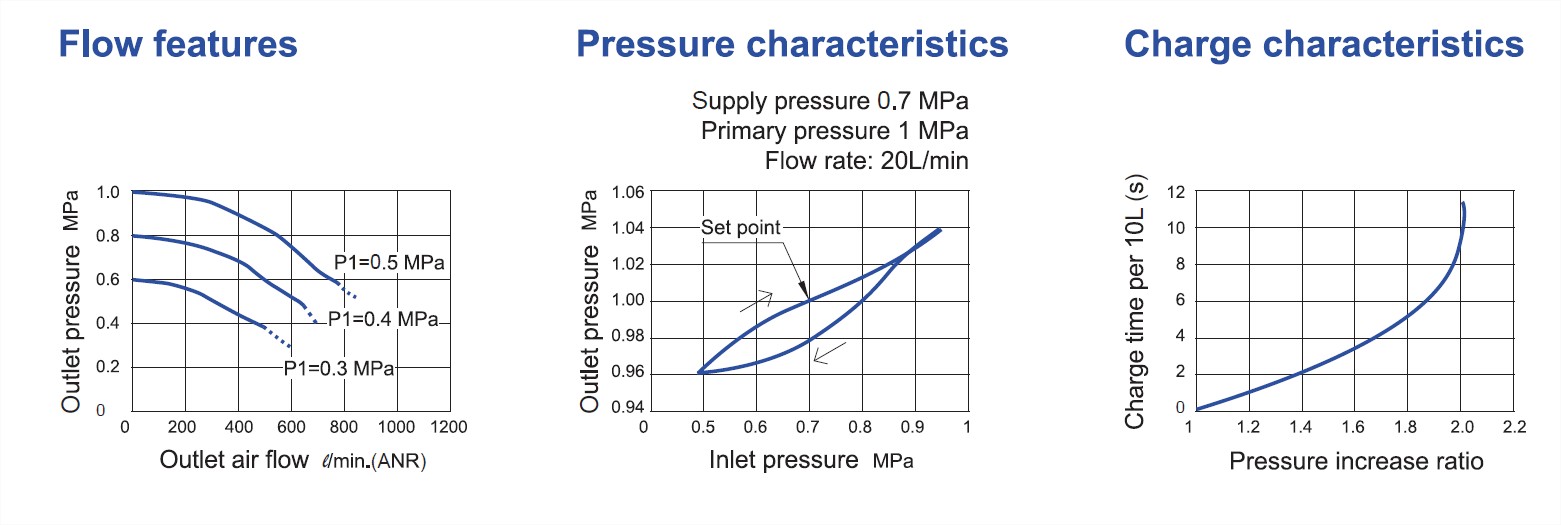 Flow features

Outlet pressure MPa

1.0
0.8
0.6
0.4
0.2
0

P1=0.5 MPa
P1=0.4 MPa
P1=0.3 MPa

0 200 400 600 800 1000 1200

Outlet air flow ℓ/min.(ANR)

Pressure characteristics

Supply pressure 0.7 MPa
Primary pressure 1 MPa
Flow rate: 20L/min

Outlet pressure MPa

1.06
1.04
1.02
1.00
0.98
0.96
0.94

Set point

0 0.5 0.6 0.7 0.8 0.9 1

Inlet pressure MPa

Charge characteristics

Charge time per 10L (s)

12
10
8
6
4
2
0

1 1.2 1.4 1.6 1.8 2.0 2.2

Pressure increase ratio